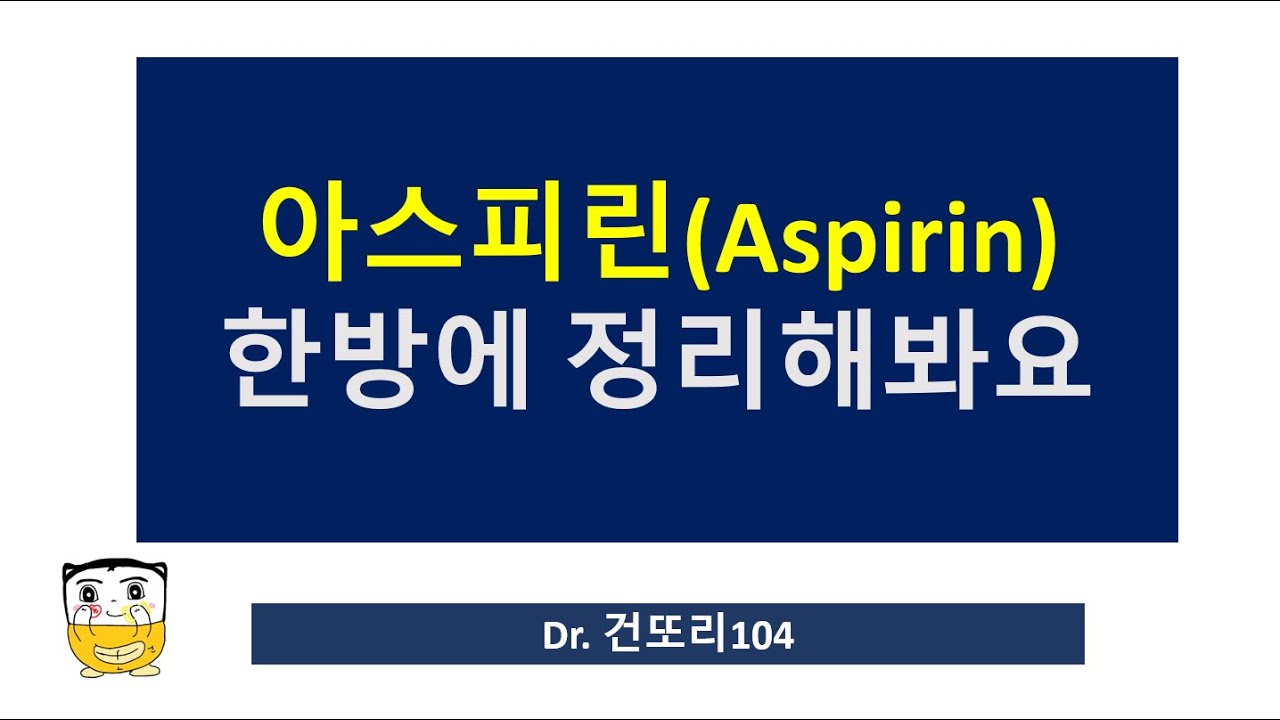 아스피린(Aspirin)
한방에 정리해봐요

Dr. 건또리104